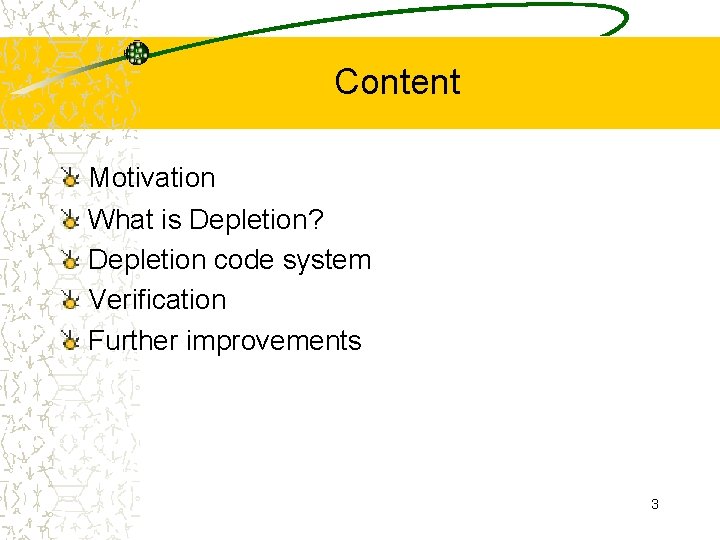 Content

Motivation
What is Depletion?
Depletion code system
Verification
Further improvements

3